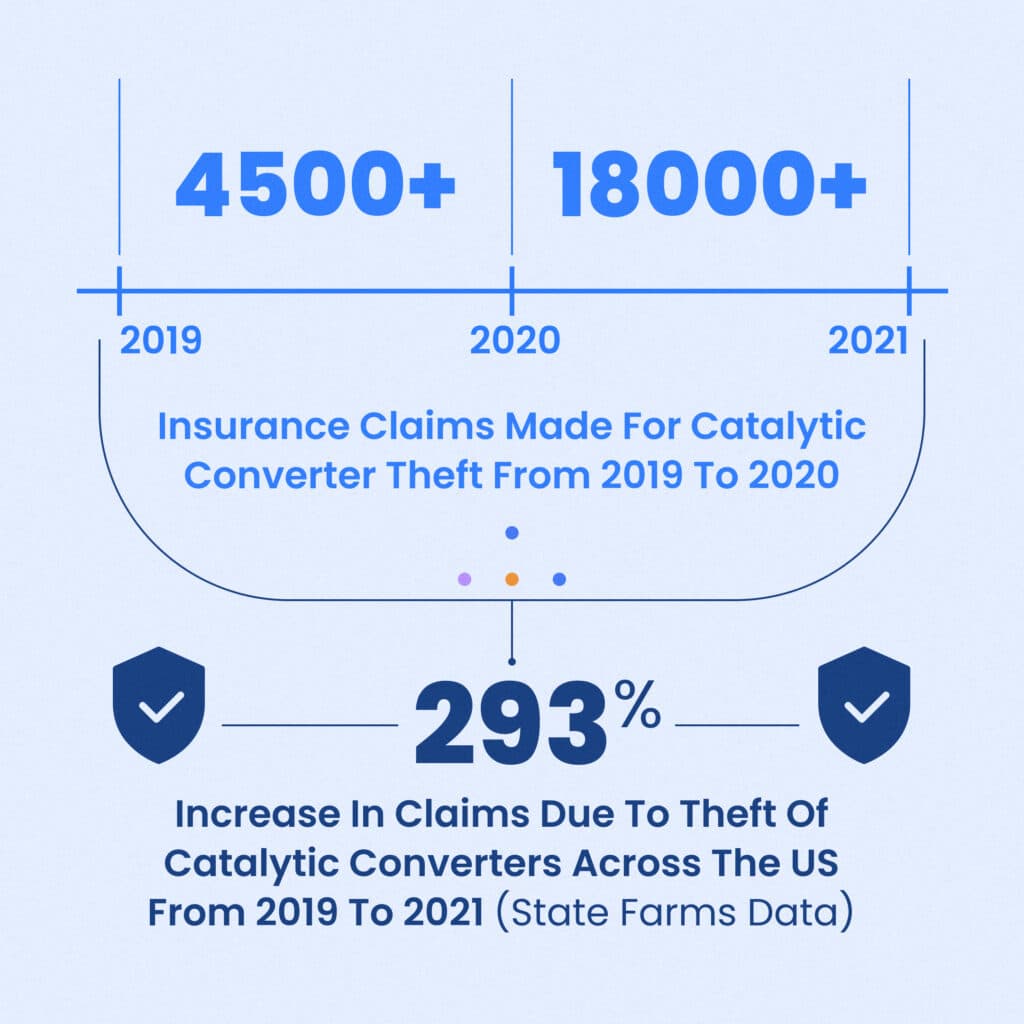 4500+

18000+

2019

2020

2021

Insurance Claims Made For Catalytic Converter Theft From 2019 To 2020

293%

Increase In Claims Due To Theft Of Catalytic Converters Across The US From 2019 To 2021 (State Farms Data)